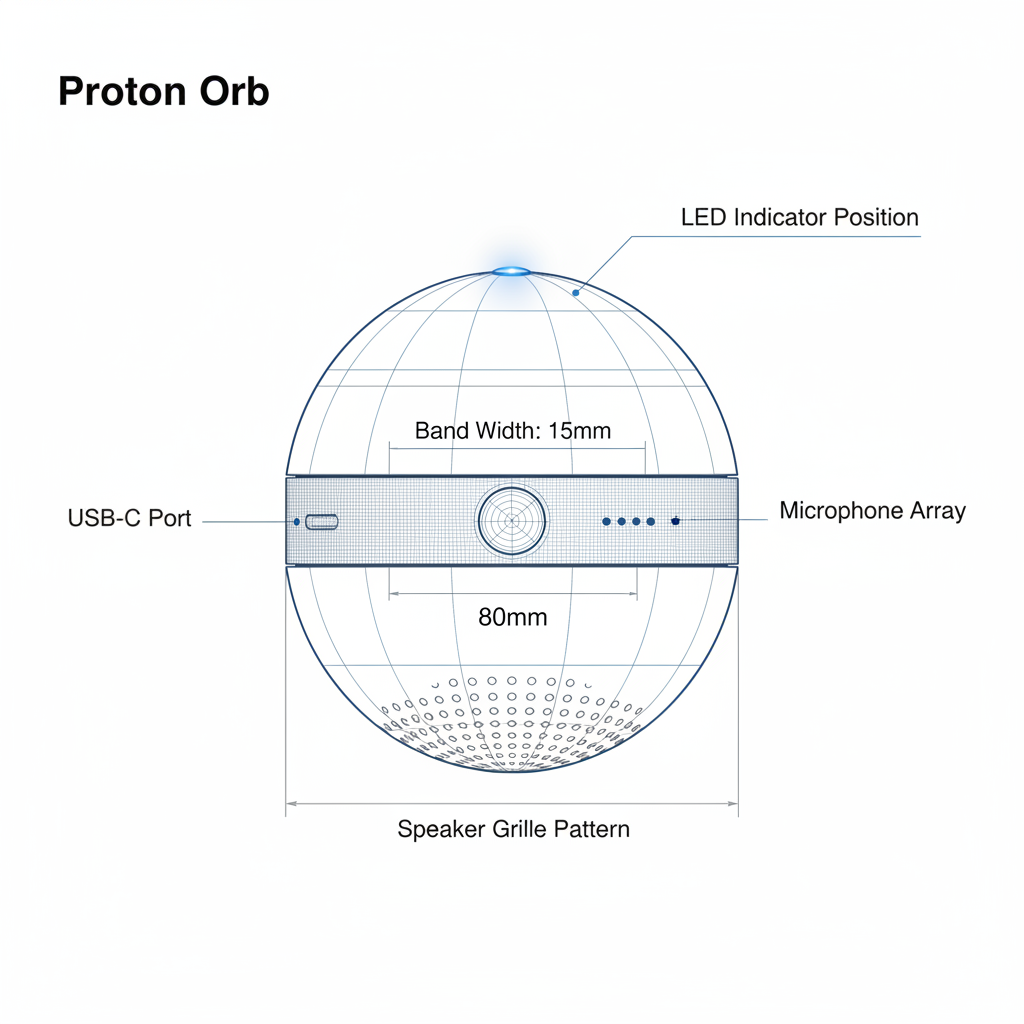 Proton Orb

LED Indicator Position

Band Width: 15mm

USB-C Port

Microphone Array

80mm

Speaker Grille Pattern